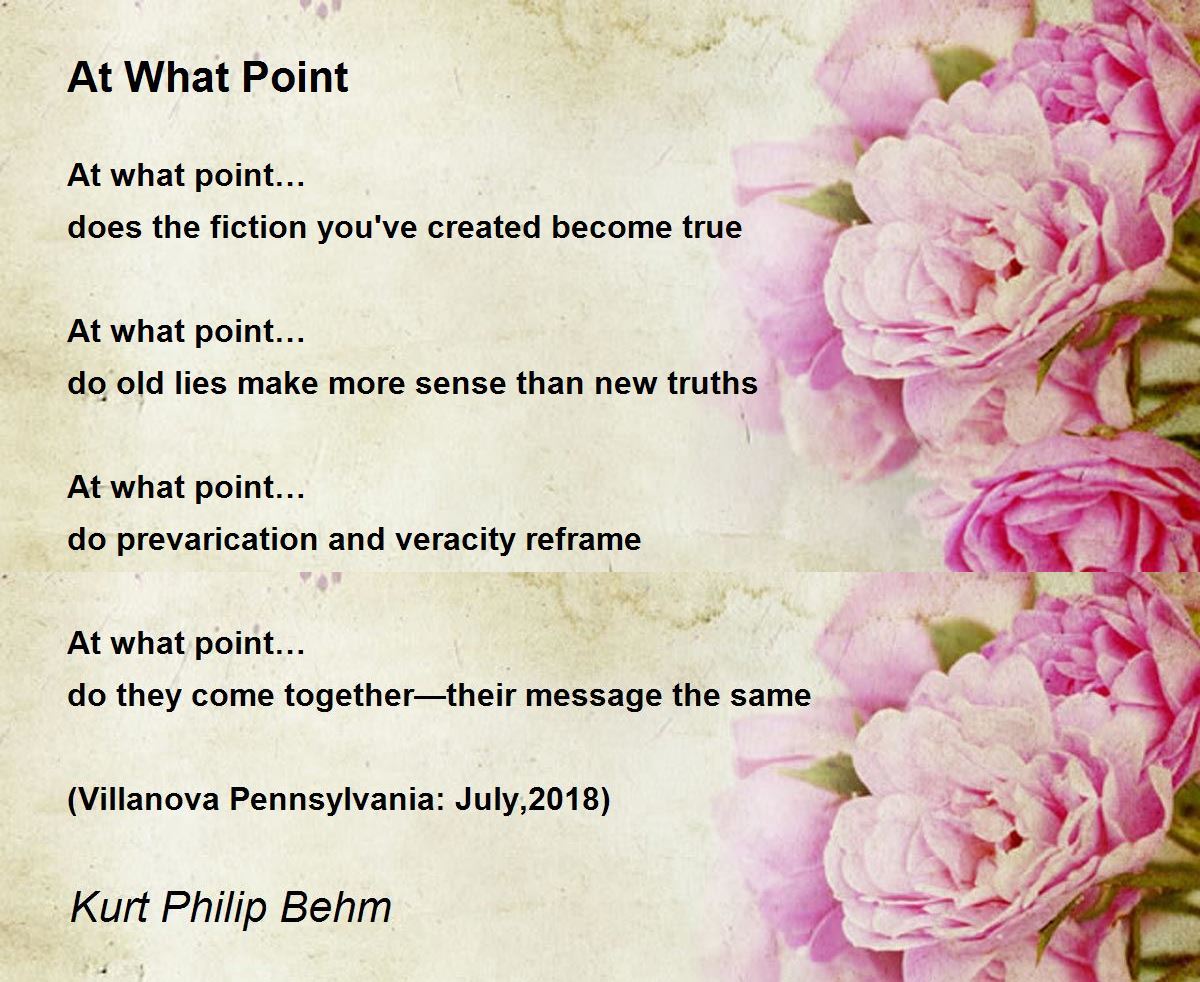 At What Point

At what point…
does the fiction you've created become true

At what point…
do old lies make more sense than new truths

At what point…
do prevarication and veracity reframe

At what point…
do they come together—their message the same

(Villanova Pennsylvania: July,2018)

Kurt Philip Behm